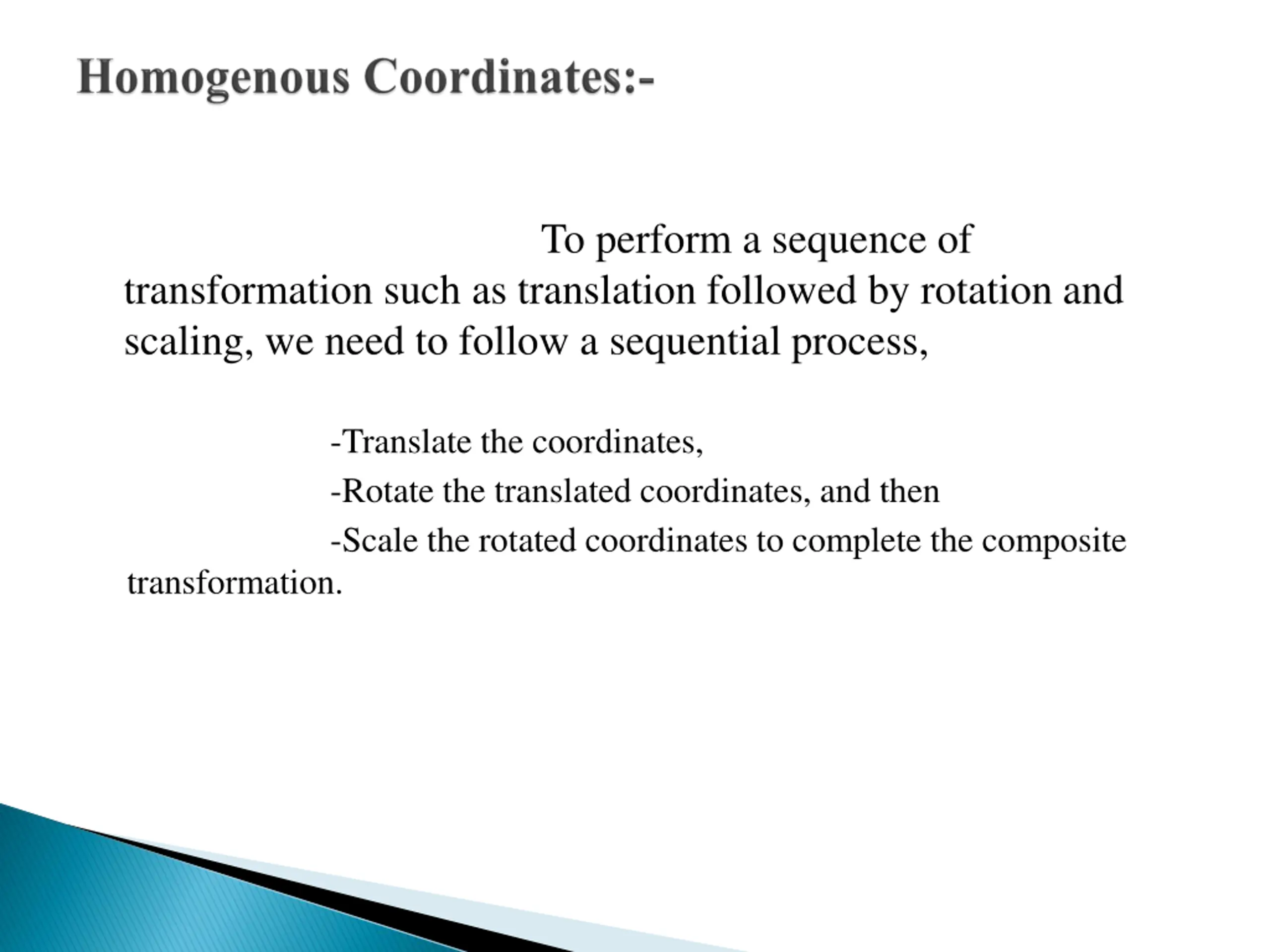 Homogenous Coordinates:-

To perform a sequence of transformation such as translation followed by rotation and scaling, we need to follow a sequential process,

-Translate the coordinates,

-Rotate the translated coordinates, and then

-Scale the rotated coordinates to complete the composite transformation.